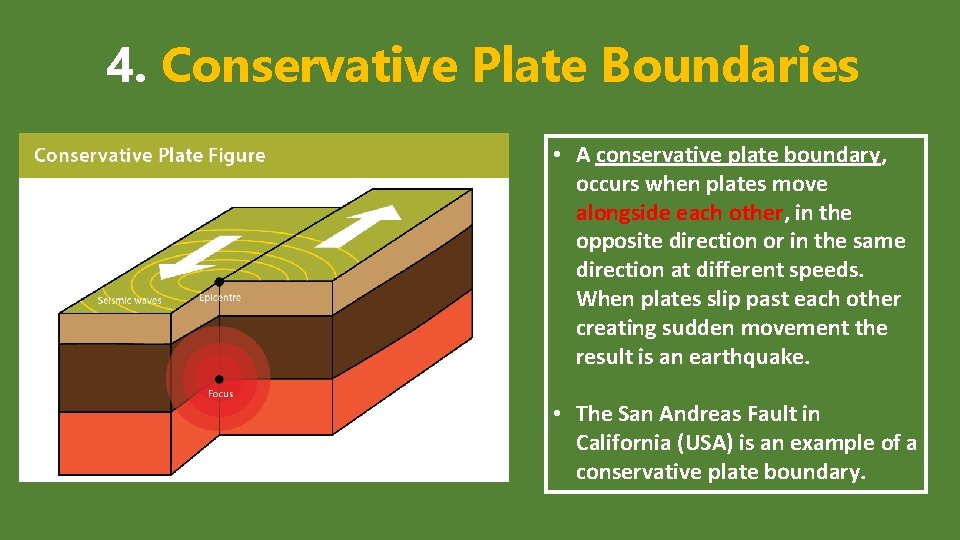 4. Conservative Plate Boundaries

Conservative Plate Figure

Seismic waves

Epicentre

Focus

• A conservative plate boundary, occurs when plates move alongside each other, in the opposite direction or in the same direction at different speeds. When plates slip past each other creating sudden movement the result is an earthquake.

• The San Andreas Fault in California (USA) is an example of a conservative plate boundary.